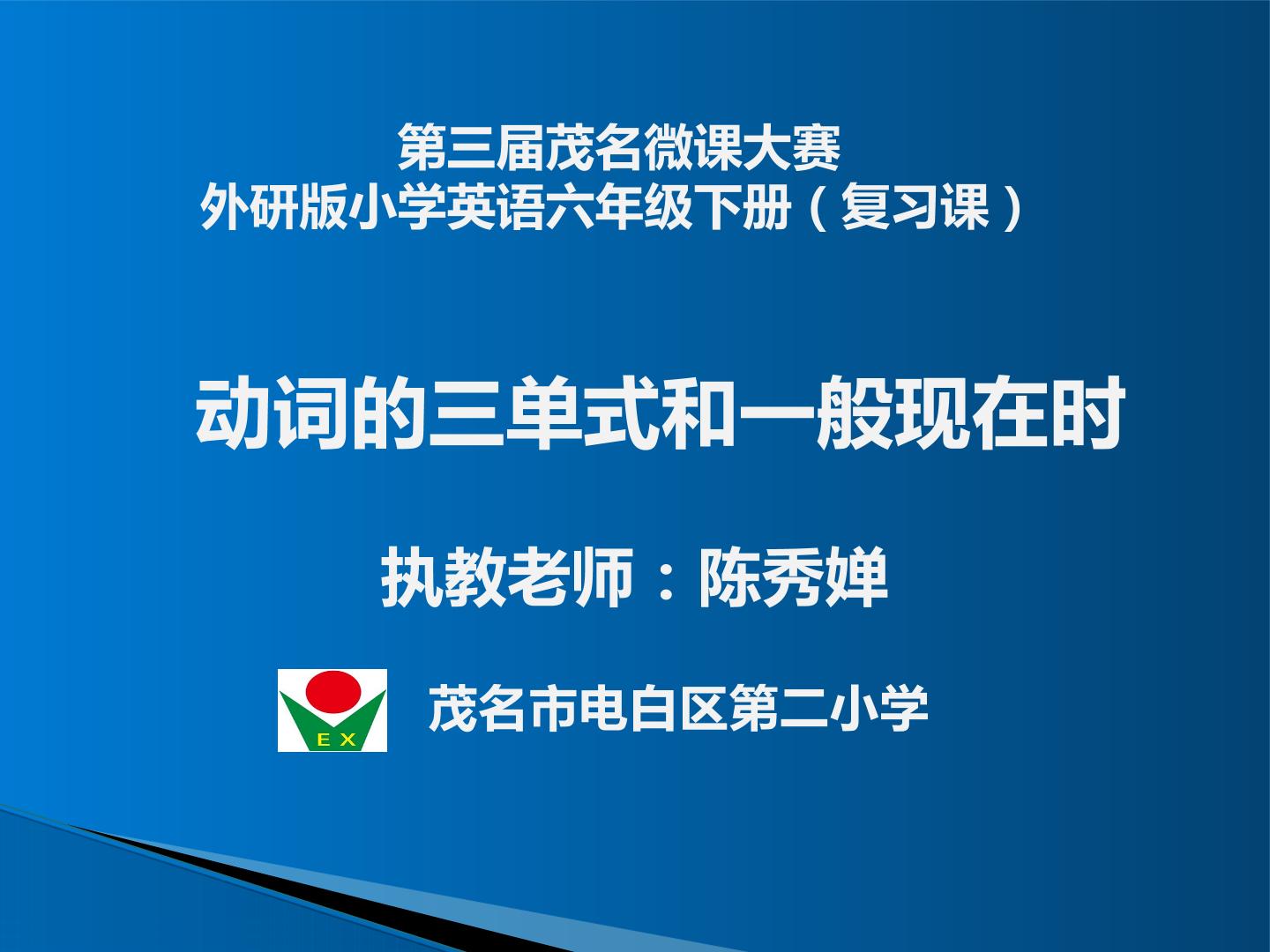 第三届茂名微课大赛
外研版小学英语六年级下册（复习课）

动词的三单式和一般现在时

执教老师：陈秀婵

EX

茂名市电白区第二小学